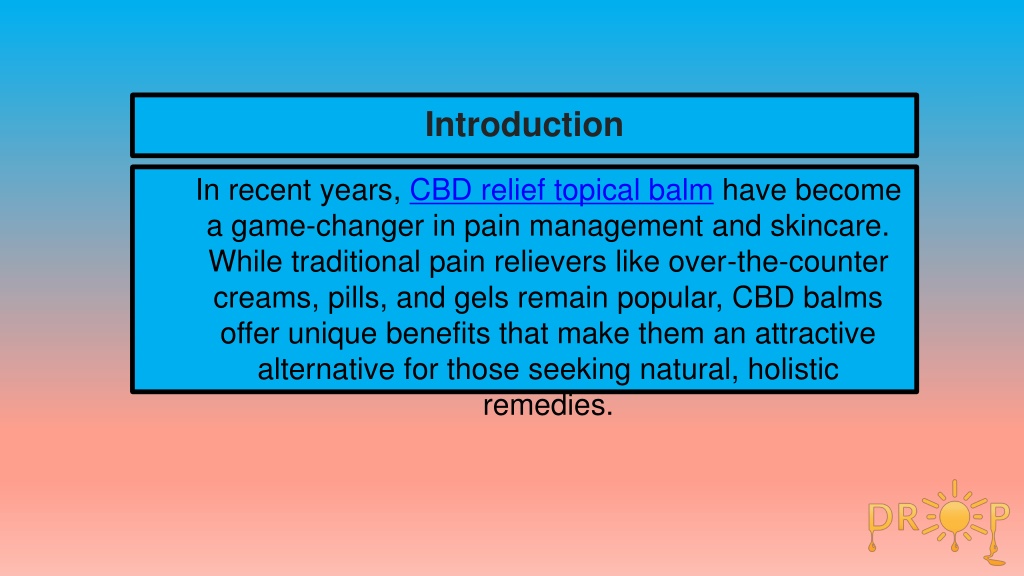 Introduction

In recent years, CBD relief topical balm have become a game-changer in pain management and skincare. While traditional pain relievers like over-the-counter creams, pills, and gels remain popular, CBD balms offer unique benefits that make them an attractive alternative for those seeking natural, holistic remedies.

DROP